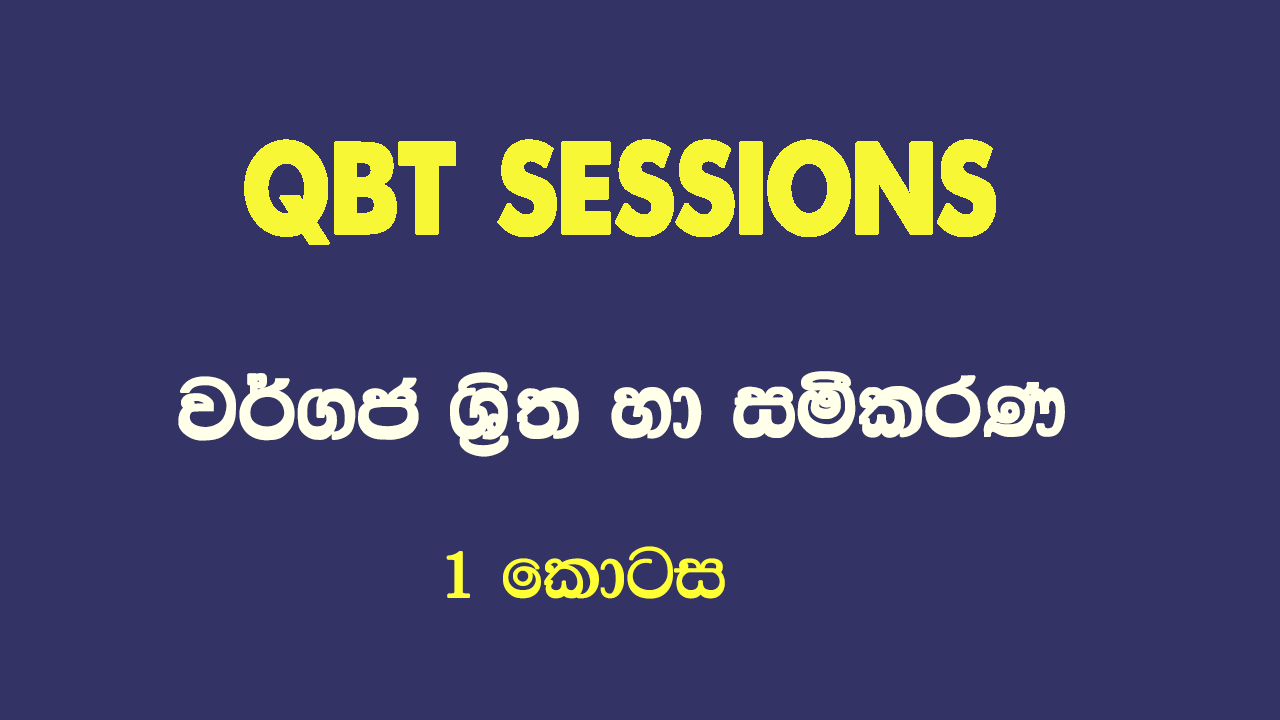 QBT SESSIONS

වර්ගජ ශ්‍රිත හා සමීකරණ

1 කොටස